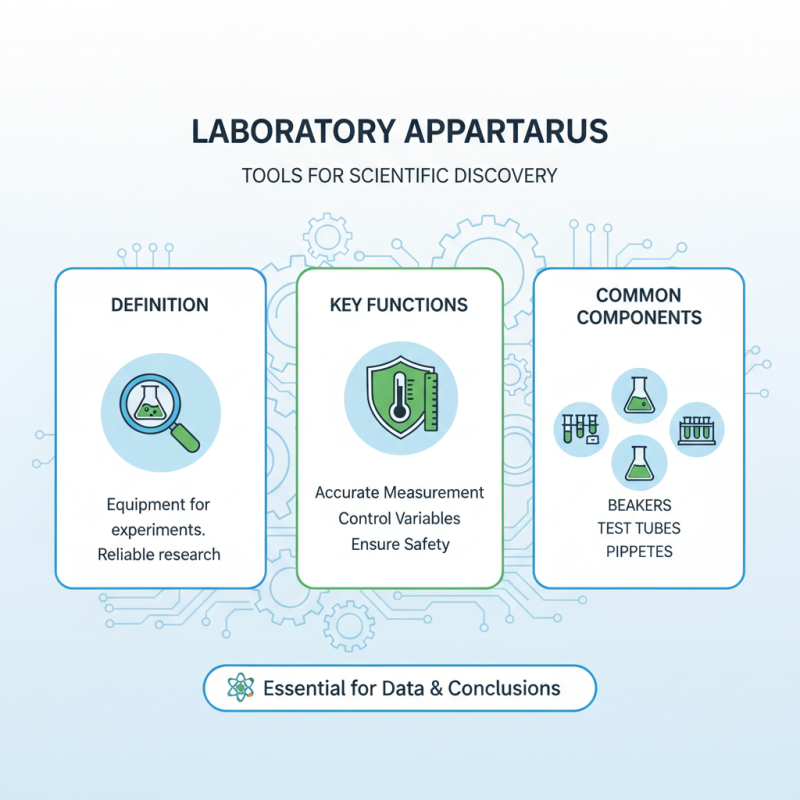 LABORATORY APPARTARUS

TOOLS FOR SCIENTIFIC DISCOVERY

DEFINITION

Equipment for experiments.
Reliable research

KEY FUNCTIONS

Accurate Measurement
Control Variables
Ensure Safety

COMMON COMPONENTS

BEAKERS
TEST TUBES
PIPPETES

Essential for Data & Conclusions